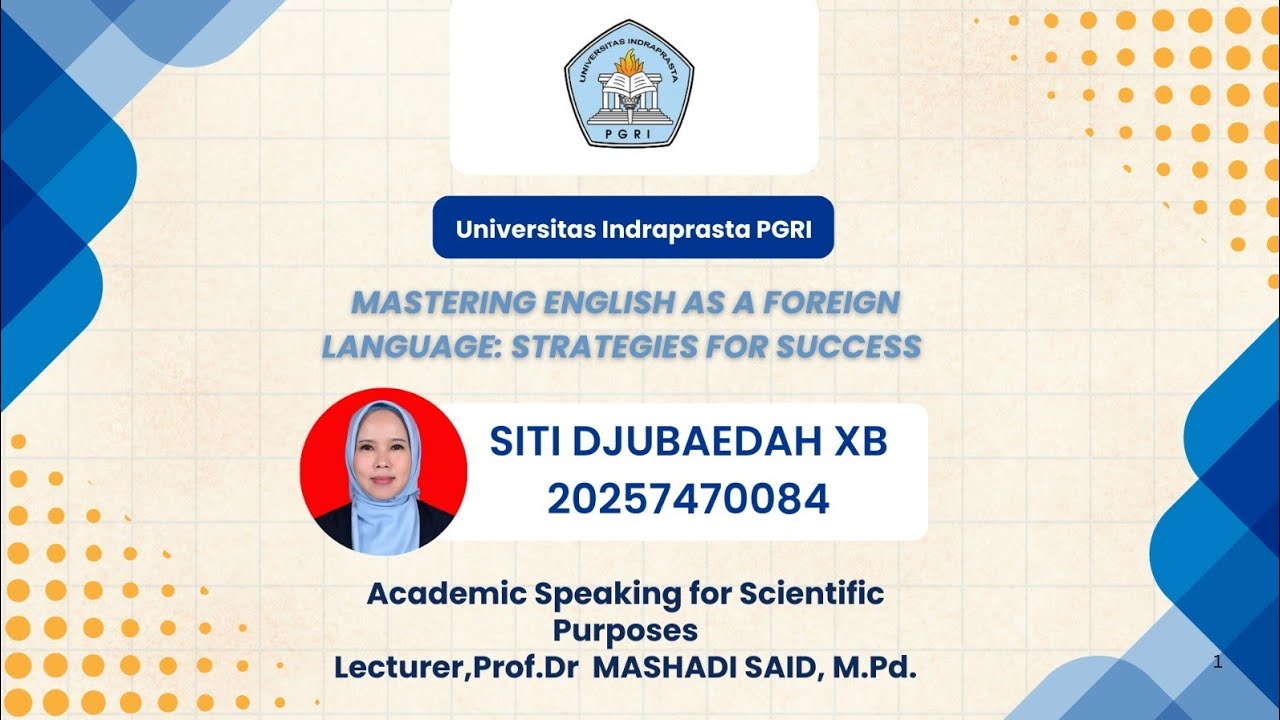 UNIVERSITAS INDRAPRASTA
PGRI

Universitas Indraprasta PGRI

MASTERING ENGLISH AS A FOREIGN LANGUAGE: STRATEGIES FOR SUCCESS

SITI DJUBAEDAH XB
20257470084

Academic Speaking for Scientific Purposes
Lecturer,Prof.Dr MASHADI SAID, M.Pd.

1